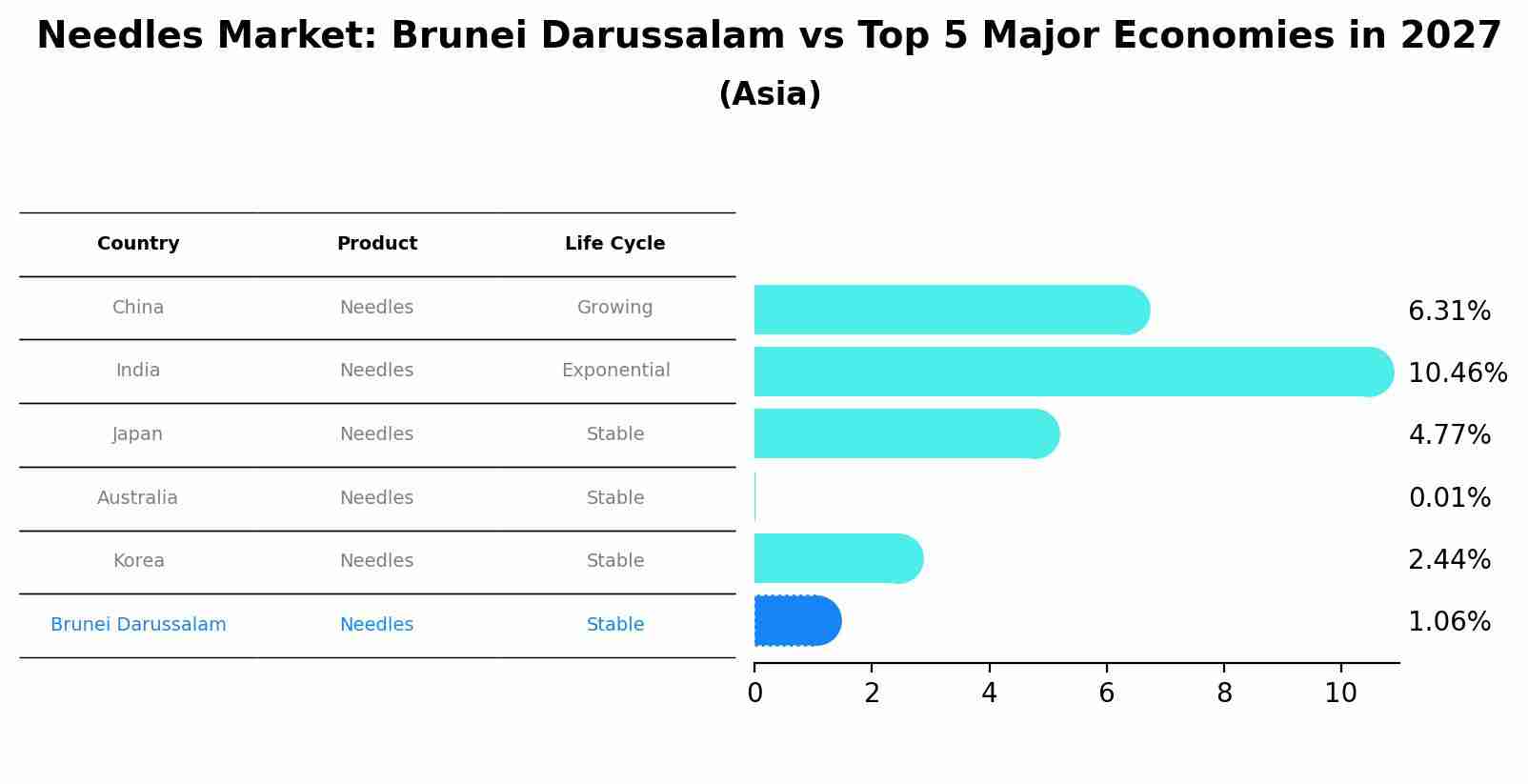 Needles Market: Brunei Darussalam vs Top 5 Major Economies in 2027
(Asia)

| Country | Product | Life Cycle |
|---|---|---|
| China | Needles | Growing |
| India | Needles | Exponential |
| Japan | Needles | Stable |
| Australia | Needles | Stable |
| Korea | Needles | Stable |
| Brunei Darussalam | Needles | Stable |

6.31%
10.46%
4.77%
0.01%
2.44%
1.06%

0 2 4 6 8 10